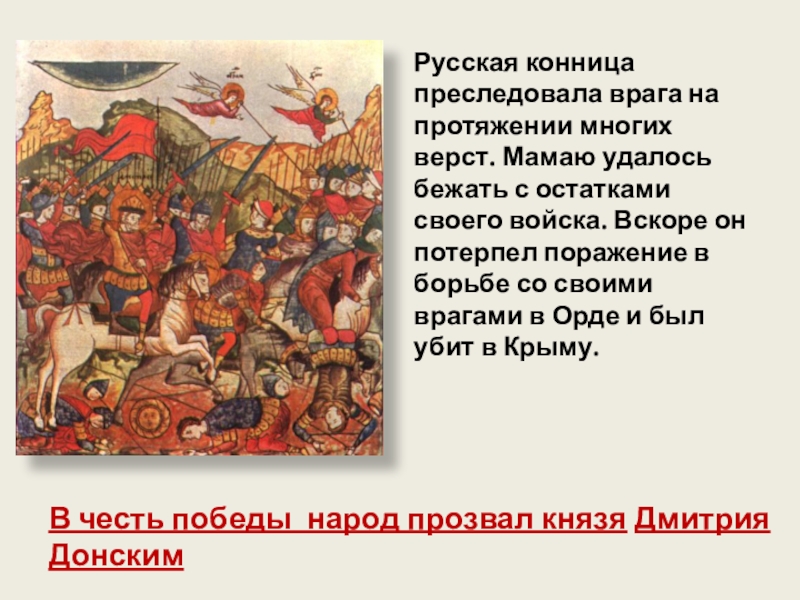 Русская конница преследовала врага на протяжении многих верст. Мамаю удалось бежать с остатками своего войска. Вскоре он потерпел поражение в борьбе со своими врагами в Орде и был убит в Крыму.

В честь победы народ прозвал князя Дмитрия Донским